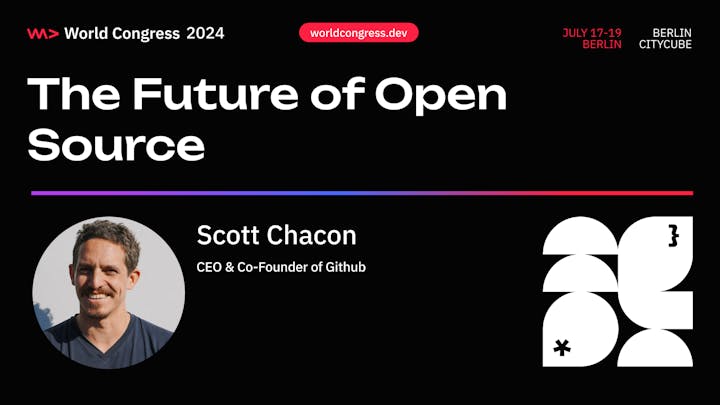 World Congress 2024

worldcongress.dev

JULY 17-19
BERLIN

BERLIN
CITYCUBE

The Future of Open Source

Scott Chacon

CEO & Co-Founder of Github